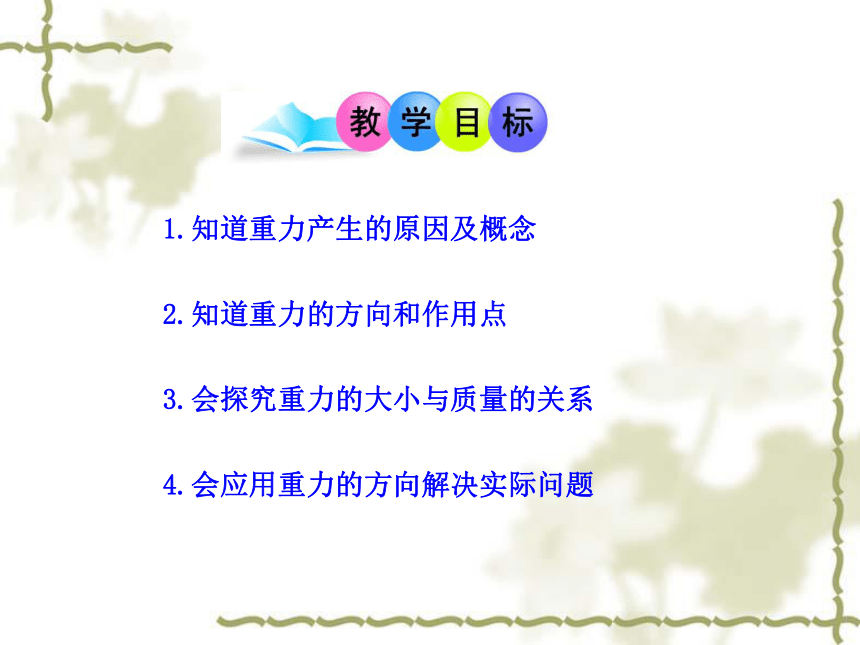 教学目标

1.知道重力产生的原因及概念

2.知道重力的方向和作用点

3.会探究重力的大小与质量的关系

4.会应用重力的方向解决实际问题